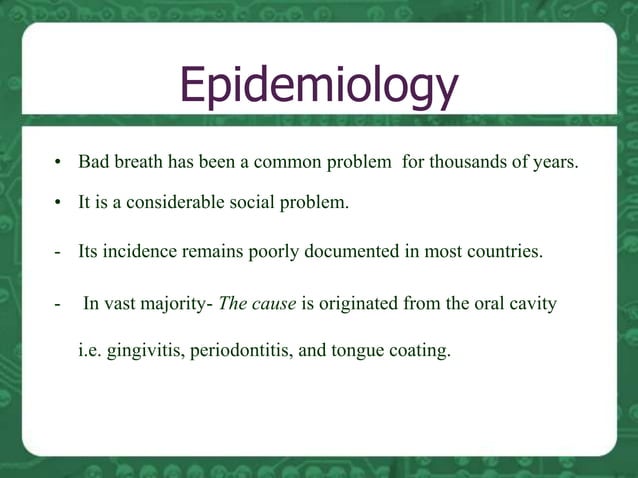 Epidemiology

• Bad breath has been a common problem for thousands of years.

• It is a considerable social problem.

- Its incidence remains poorly documented in most countries.

- In vast majority- The cause is originated from the oral cavity i.e. gingivitis, periodontitis, and tongue coating.